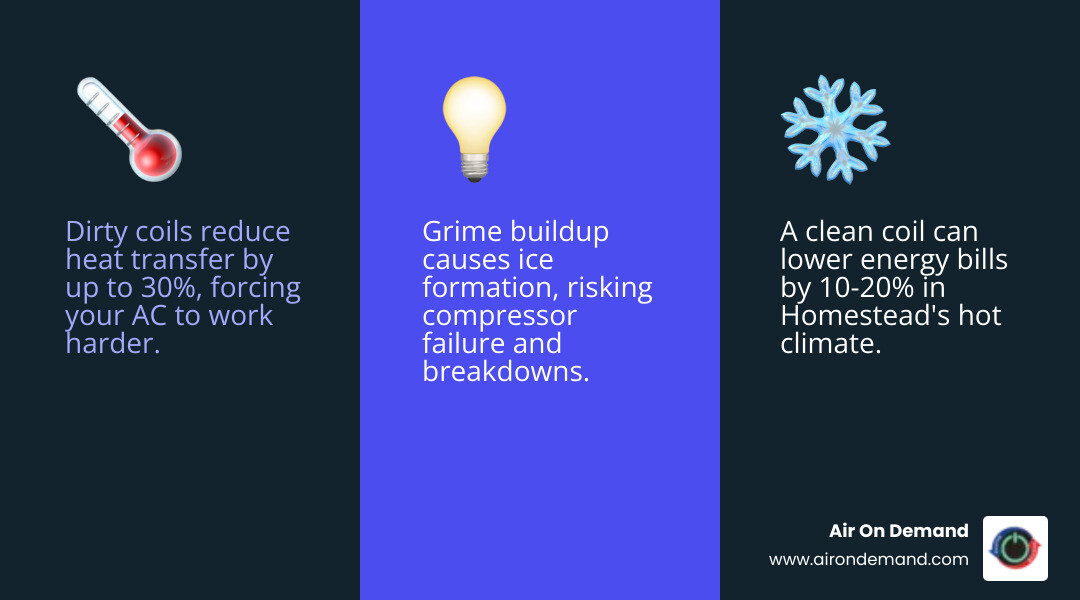 Dirty coils reduce heat transfer by up to 30%, forcing your AC to work harder.

Grime buildup causes ice formation, risking compressor failure and breakdowns.

A clean coil can lower energy bills by 10-20% in Homestead's hot climate.

Air On Demand
www.airondemand.com